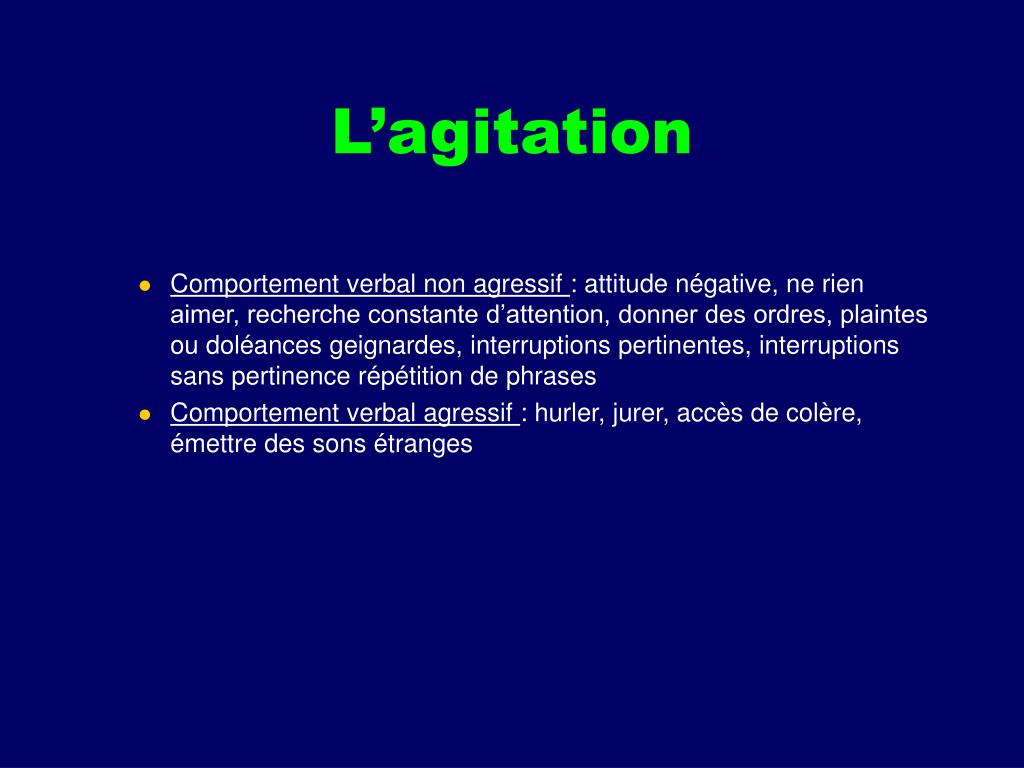 L’agitation

- Comportement verbal non agressif : attitude négative, ne rien aimer, recherche constante d’attention, donner des ordres, plaintes ou doléances geignardes, interruptions pertinentes, interruptions sans pertinence répétition de phrases
- Comportement verbal agressif : hurler, jurer, accès de colère, émettre des sons étranges